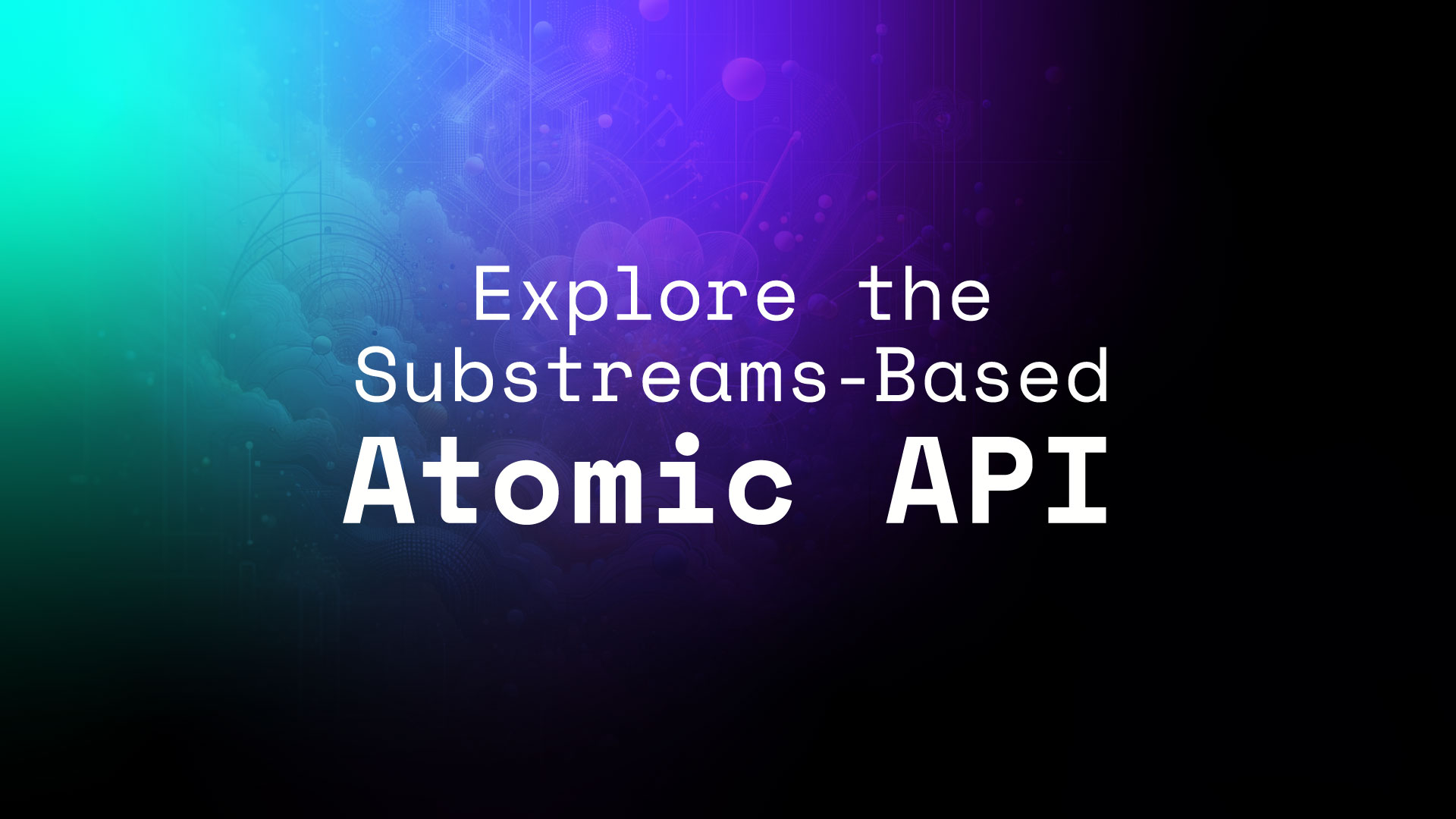 Explore the Substreams-Based
Atomic API